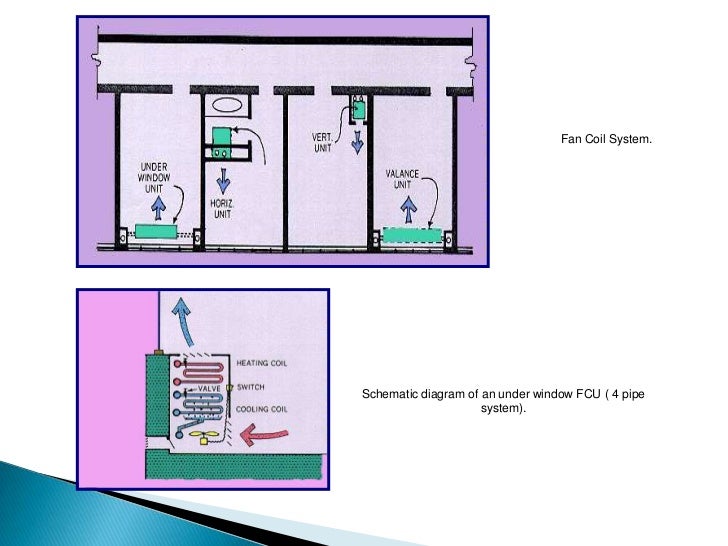 UNDER WINDOW UNIT

HORIZ. UNIT

VERT. UNIT

VALANCE UNIT

Fan Coil System.

HEATING COIL

VALVE

SWITCH

COOLING COIL

Schematic diagram of an under window FCU ( 4 pipe system).